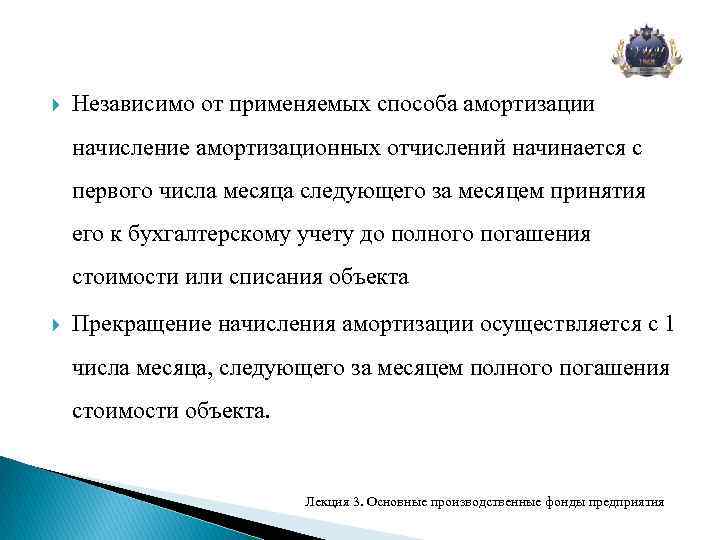 Независимо от применяемых способа амортизации начисление амортизационных отчислений начинается с первого числа месяца следующего за месяцем принятия его к бухгалтерскому учету до полного погашения стоимости или списания объекта

Прекращение начисления амортизации осуществляется с 1 числа месяца, следующего за месяцем полного погашения стоимости объекта.

Лекция 3. Основные производственные фонды предприятия